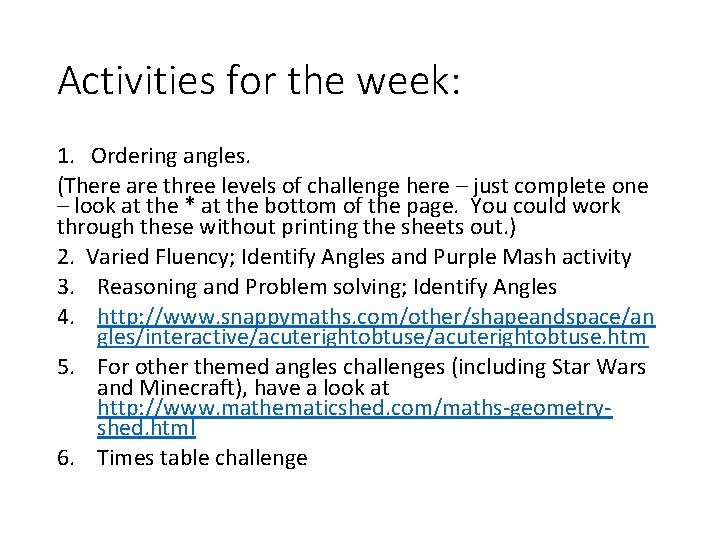 Activities for the week:

1. Ordering angles.

(There are three levels of challenge here – just complete one – look at the * at the bottom of the page. You could work through these without printing the sheets out.)

2. Varied Fluency; Identify Angles and Purple Mash activity

3. Reasoning and Problem solving; Identify Angles

4. http://www.snappymaths.com/other/shapeandspace/angles/interactive/acuterightobtuse/acuterightobtuse.htm

5. For other themed angles challenges (including Star Wars and Minecraft), have a look at http://www.mathematicshed.com/maths-geometry-shed.html

6. Times table challenge